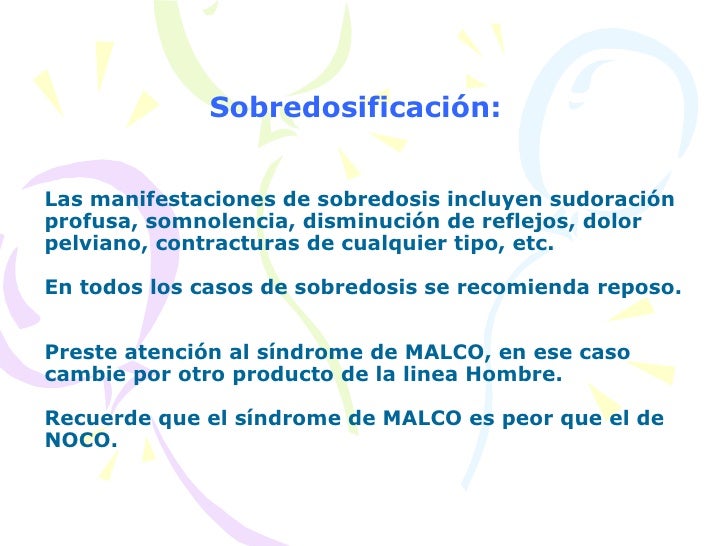 Sobredosificación:

Las manifestaciones de sobredosis incluyen sudoración profusa, somnolencia, disminución de reflejos, dolor pelviano, contracturas de cualquier tipo, etc.

En todos los casos de sobredosis se recomienda reposo.

Preste atención al síndrome de MALCO, en ese caso cambie por otro producto de la linea Hombre.

Recuerde que el síndrome de MALCO es peor que el de NOCO.